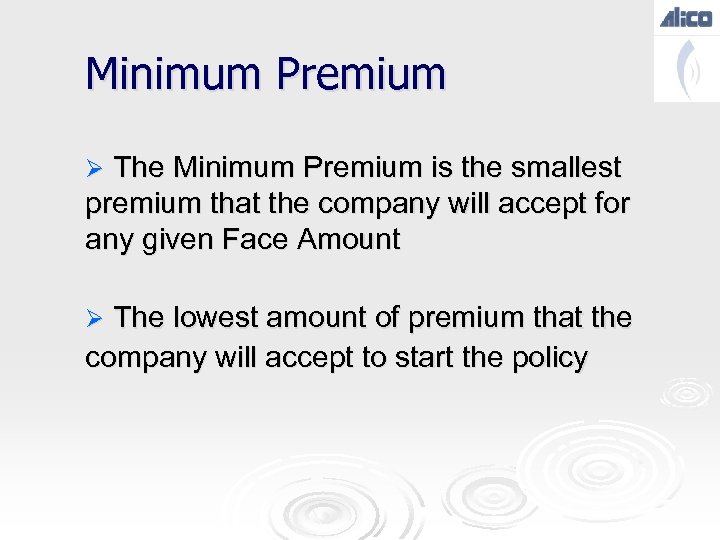 Alico

Minimum Premium

➢ The Minimum Premium is the smallest premium that the company will accept for any given Face Amount

➢ The lowest amount of premium that the company will accept to start the policy